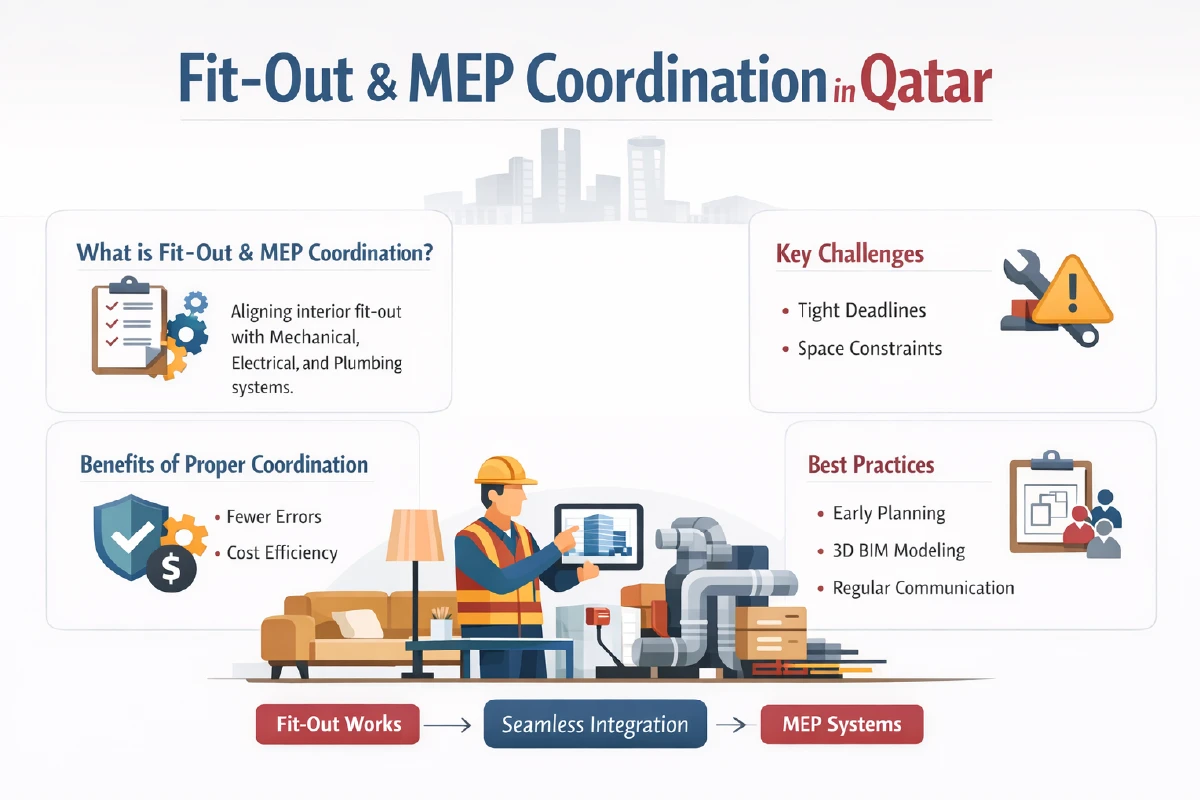 Fit-Out & MEP Coordination in Qatar

What is Fit-Out & MEP Coordination?

Aligning interior fit-out with Mechanical, Electrical, and Plumbing systems.

Key Challenges

• Tight Deadlines
• Space Constraints

Benefits of Proper Coordination

• Fewer Errors
• Cost Efficiency

Best Practices

• Early Planning
• 3D BIM Modeling
• Regular Communication

Fit-Out Works → Seamless Integration → MEP Systems